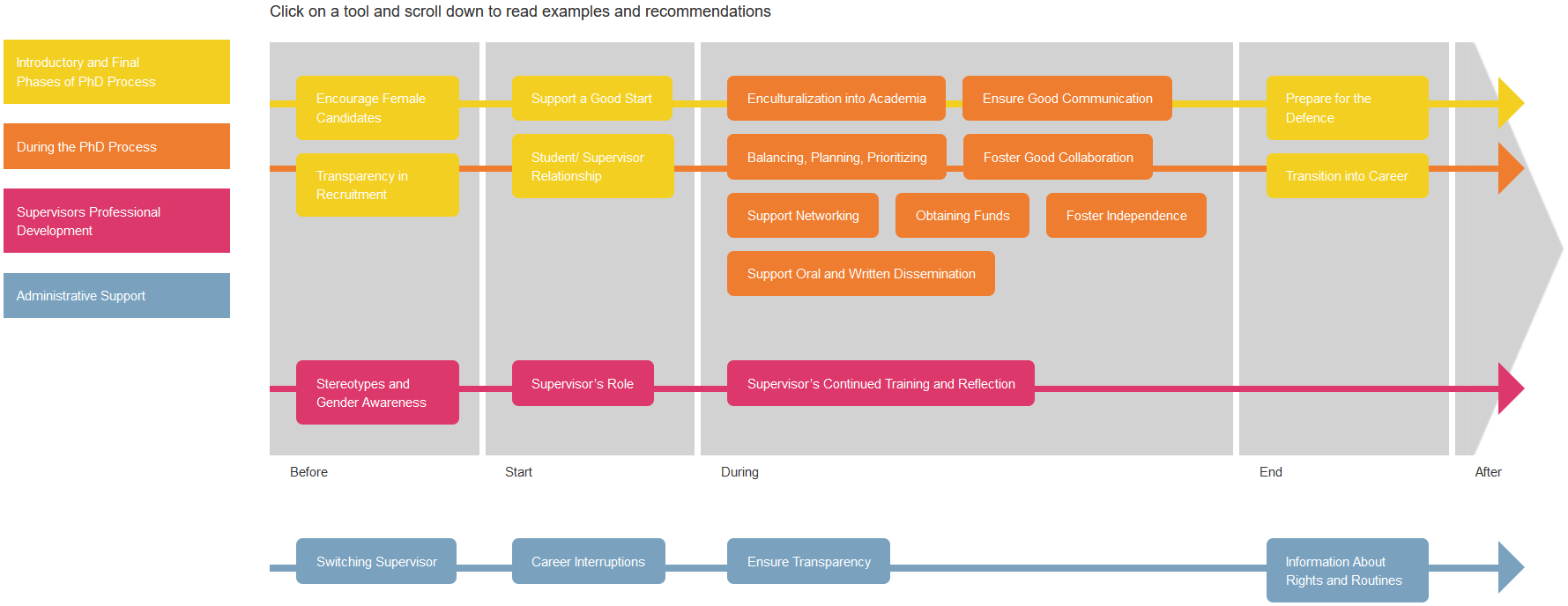 Click on a tool and scroll down to read examples and recommendations

Introductory and Final Phases of PhD Process

During the PhD Process

Supervisors Professional Development

Administrative Support

Encourage Female Candidates

Transparency in Recruitment

Support a Good Start

Student/ Supervisor Relationship

Enculturalization into Academia

Ensure Good Communication

Balancing, Planning, Prioritizing

Foster Good Collaboration

Support Networking

Obtaining Funds

Foster Independence

Support Oral and Written Dissemination

Prepare for the Defence

Transition into Career

Stereotypes and Gender Awareness

Supervisor's Role

Supervisor's Continued Training and Reflection

Before

Start

During

End

After

Switching Supervisor

Career Interruptions

Ensure Transparency

Information About Rights and Routines